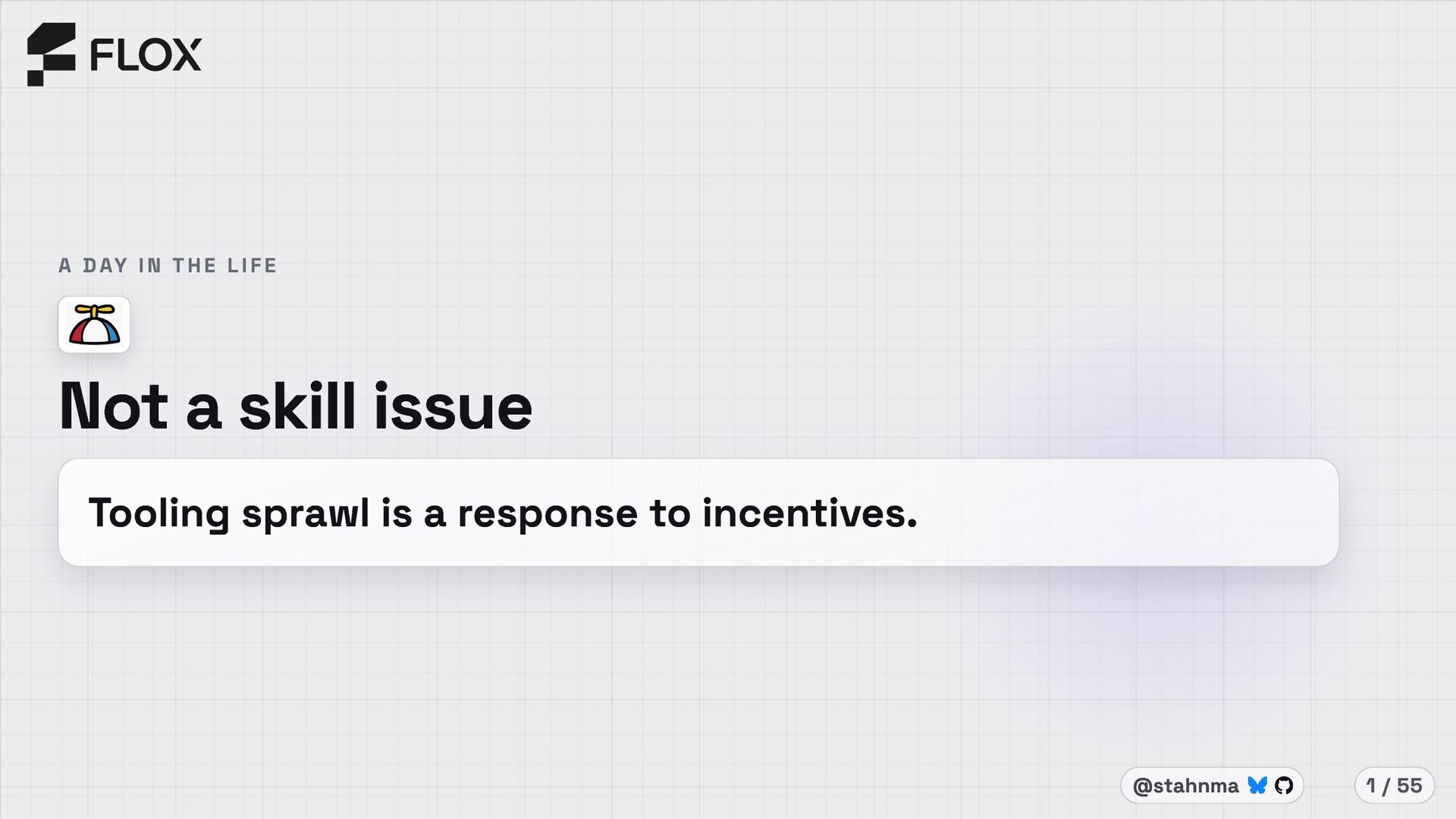 FLOX

A DAY IN THE LIFE

Not a skill issue

Tooling sprawl is a response to incentives.

@stahnma

1 / 55